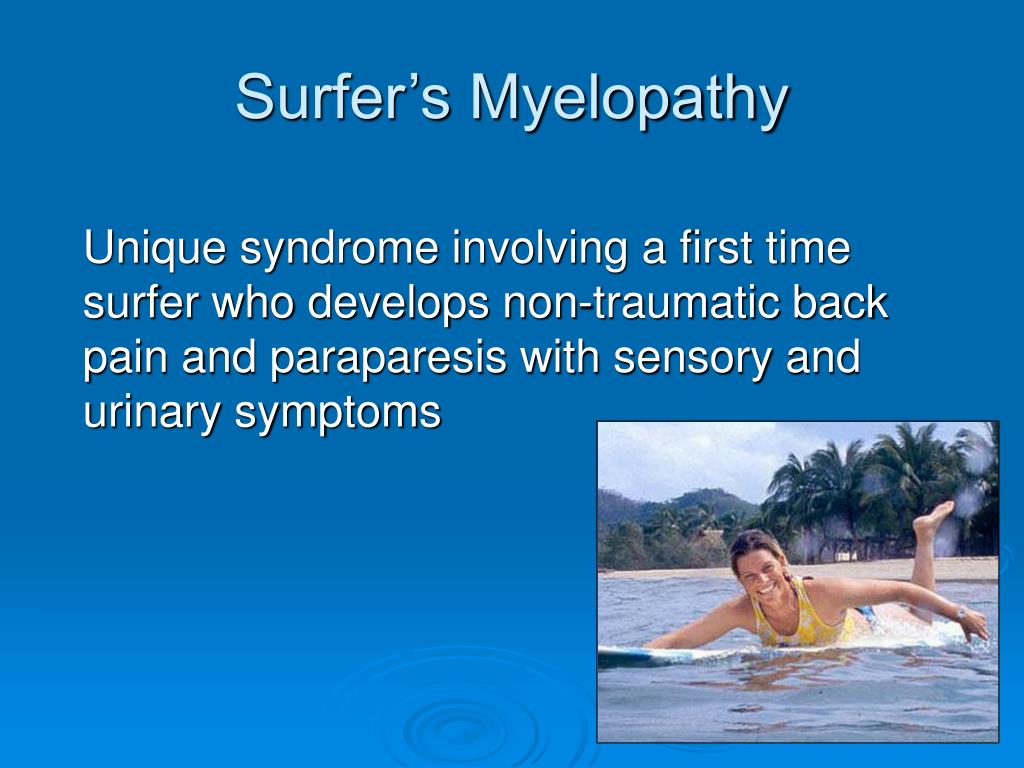 Surfer’s Myelopathy

Unique syndrome involving a first time surfer who develops non-traumatic back pain and paraparesis with sensory and urinary symptoms